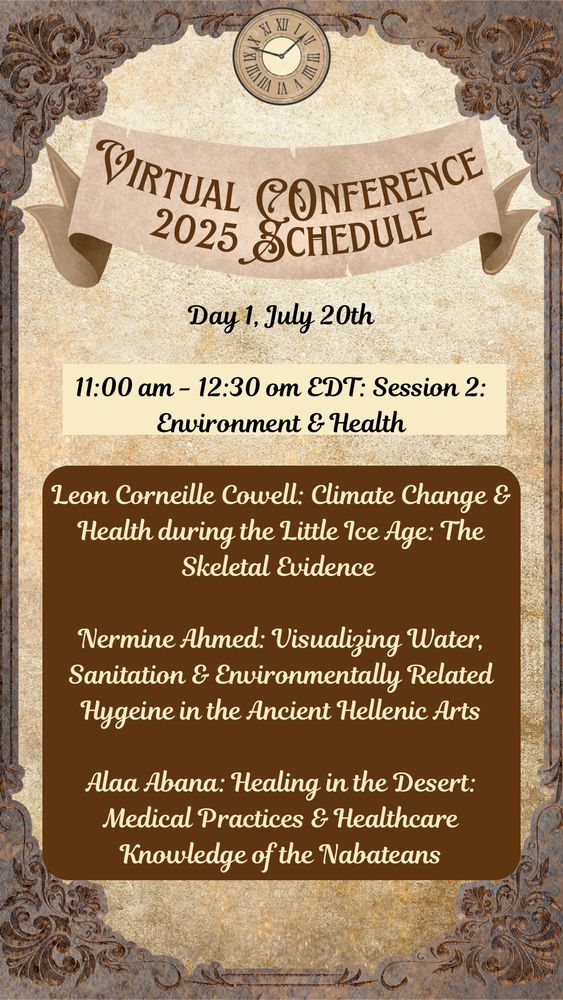 VIRTUAL CONFERENCE 2025 SCHEDULE

Day 1, July 20th

11:00 am - 12:30 om EDT: Session 2: Environment & Health

Leon Corneille Cowell: Climate Change & Health during the Little Ice Age: The Skeletal Evidence

Nermine Ahmed: Visualizing Water, Sanitation & Environmentally Related Hygeine in the Ancient Hellenic Arts

Alaa Abana: Healing in the Desert: Medical Practices & Healthcare Knowledge of the Nabateans